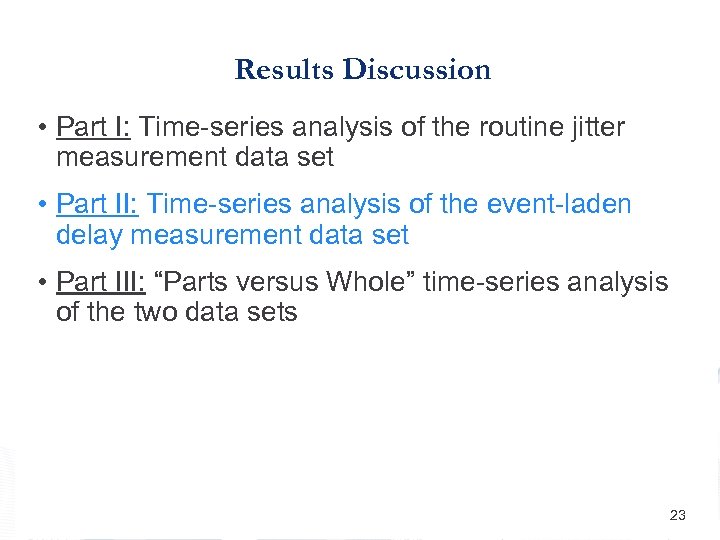 Results Discussion

• Part I: Time-series analysis of the routine jitter measurement data set

• Part II: Time-series analysis of the event-laden delay measurement data set

• Part III: “Parts versus Whole” time-series analysis of the two data sets

23